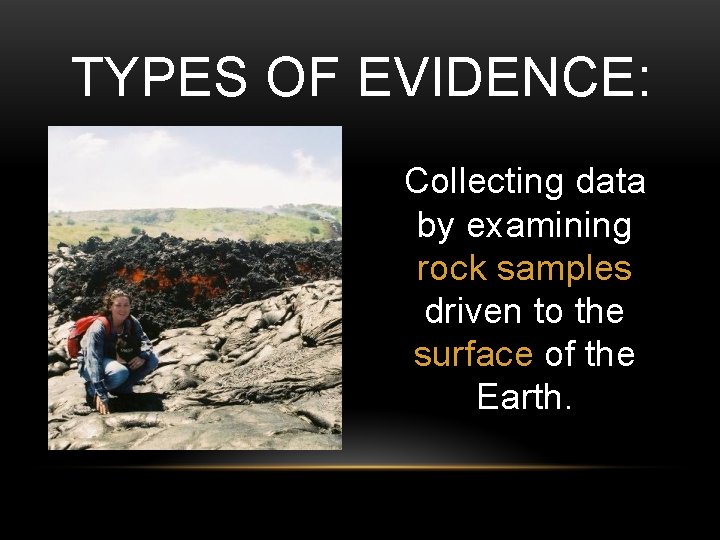 TYPES OF EVIDENCE:

Collecting data by examining rock samples driven to the surface of the Earth.